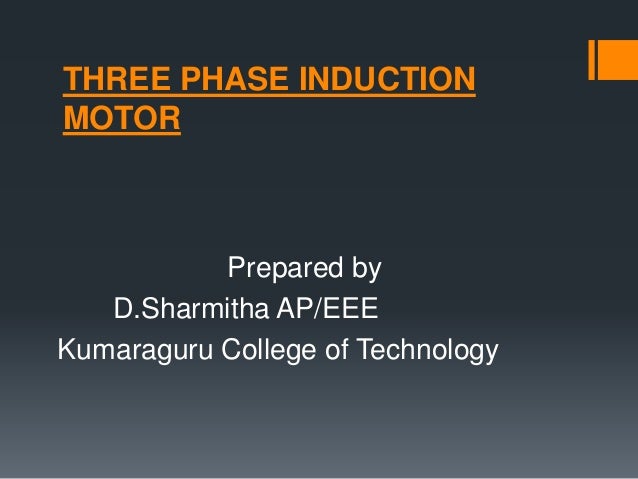 THREE PHASE INDUCTION MOTOR

Prepared by
D.Sharmitha AP/EEE
Kumaraguru College of Technology